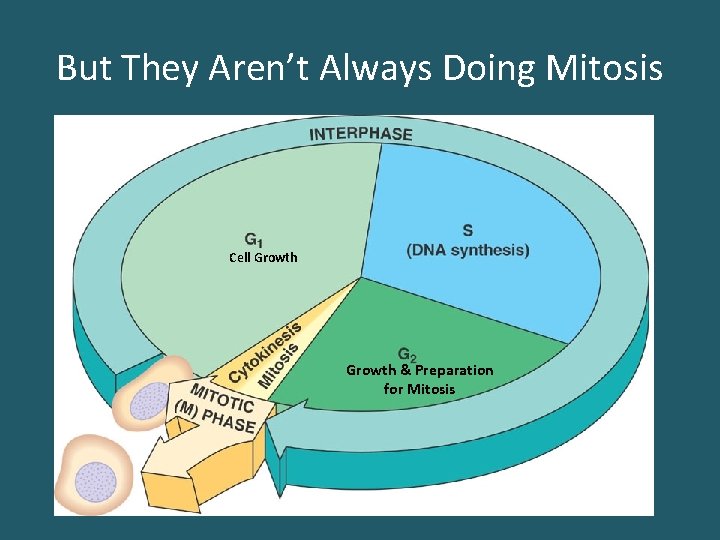 But They Aren't Always Doing Mitosis

INTERPHASE

$G_1$
Cell Growth

S
(DNA synthesis)

$G_2$
Growth & Preparation for Mitosis

Cytokinesis
Mitosis

MITOTIC (M) PHASE